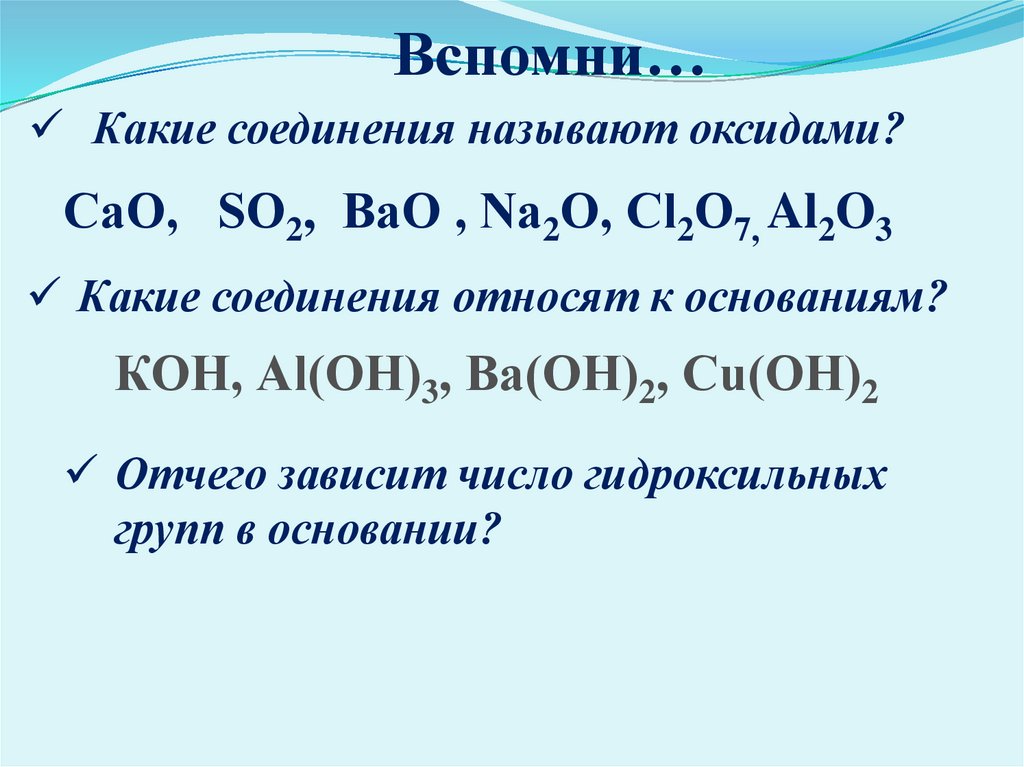 Вспомни…

✓ Какие соединения называют оксидами?

$CaO$, $SO_2$, $BaO$ , $Na_2O$, $Cl_2O_7$, $Al_2O_3$

✓ Какие соединения относят к основаниям?

$KOH$, $Al(OH)_3$, $Ba(OH)_2$, $Cu(OH)_2$

✓ Отчего зависит число гидроксильных групп в основании?